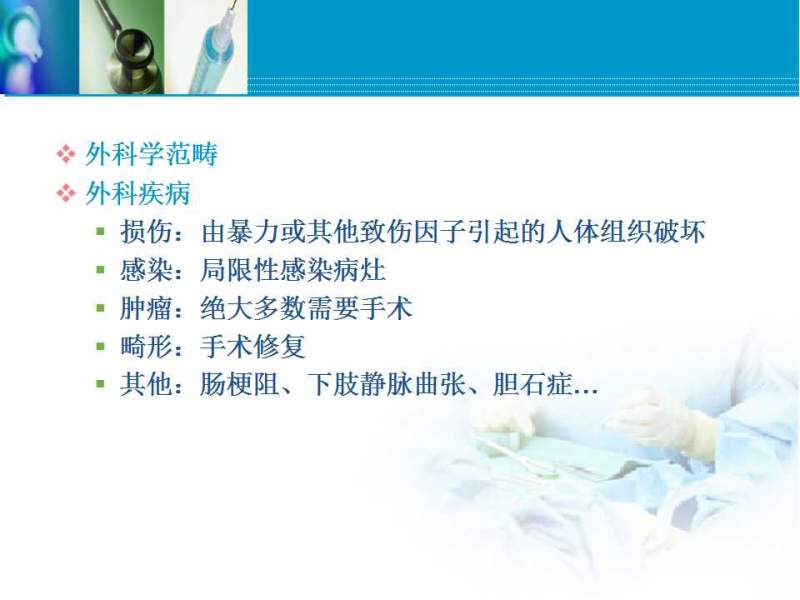 外科学范畴

外科疾病

损伤：由暴力或其他致伤因子引起的人体组织破坏

感染：局限性感染病灶

肿瘤：绝大多数需要手术

畸形：手术修复

其他：肠梗阻、下肢静脉曲张、胆石症…